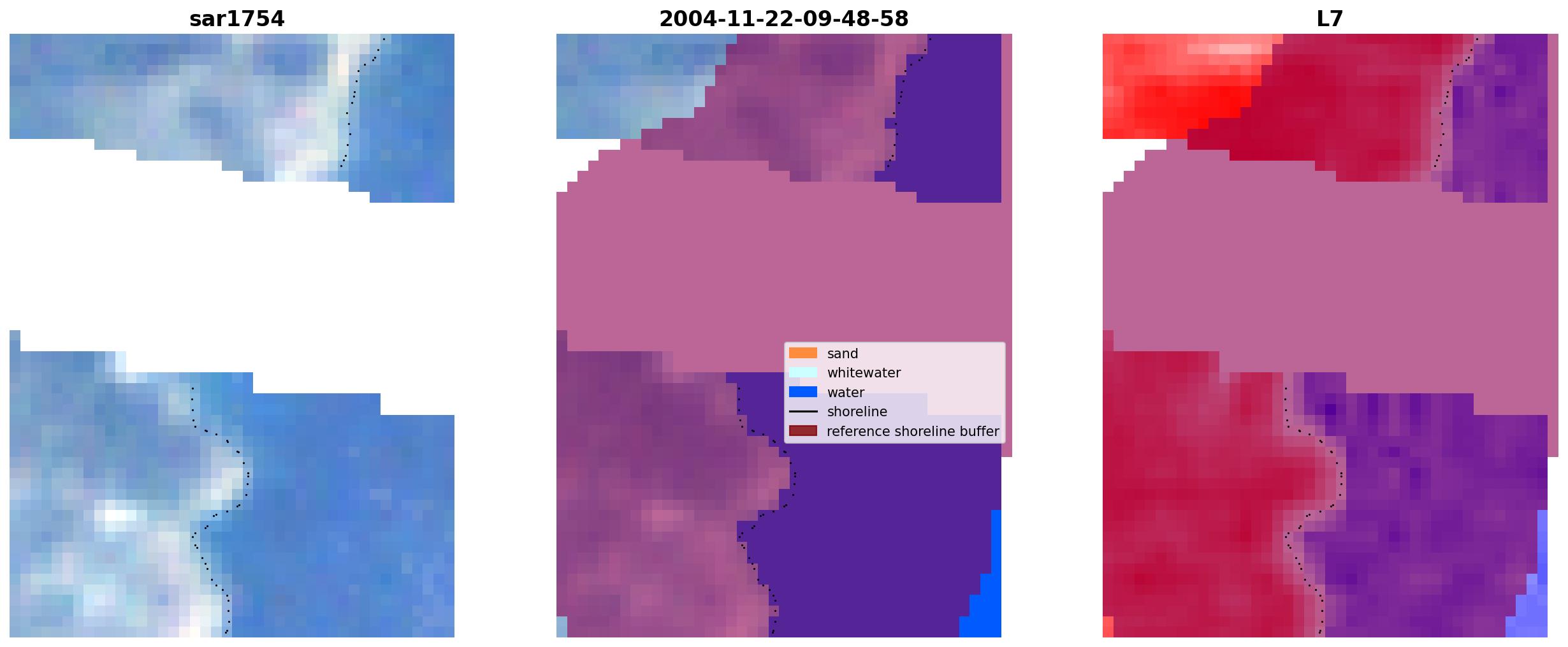 sar1754

2004-11-22-09-48-58

L7

sand
whitewater
water
shoreline
reference shoreline buffer